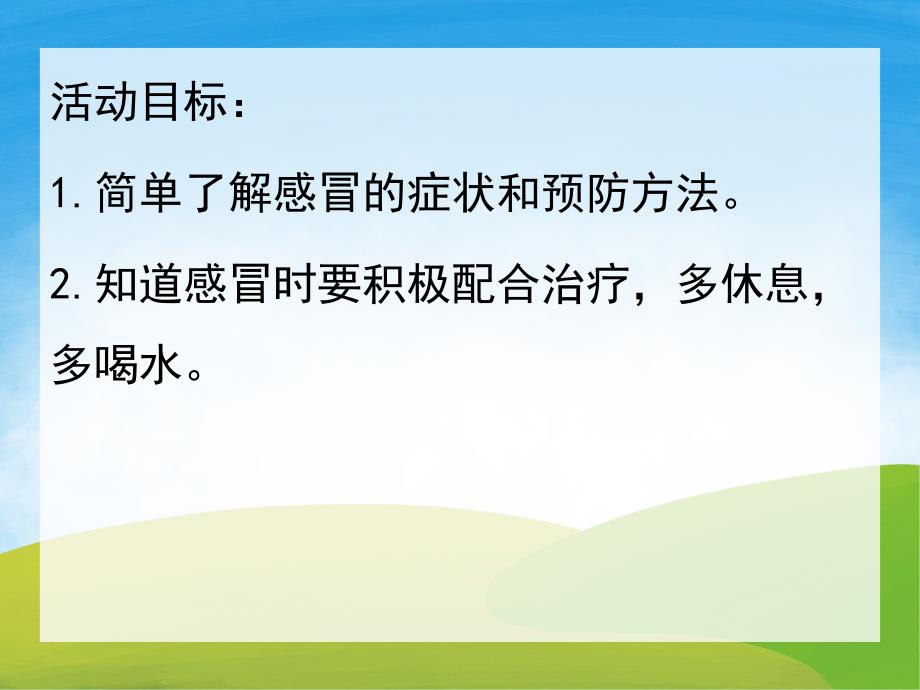 活动目标：

1. 简单了解感冒的症状和预防方法。

2. 知道感冒时要积极配合治疗，多休息，多喝水。